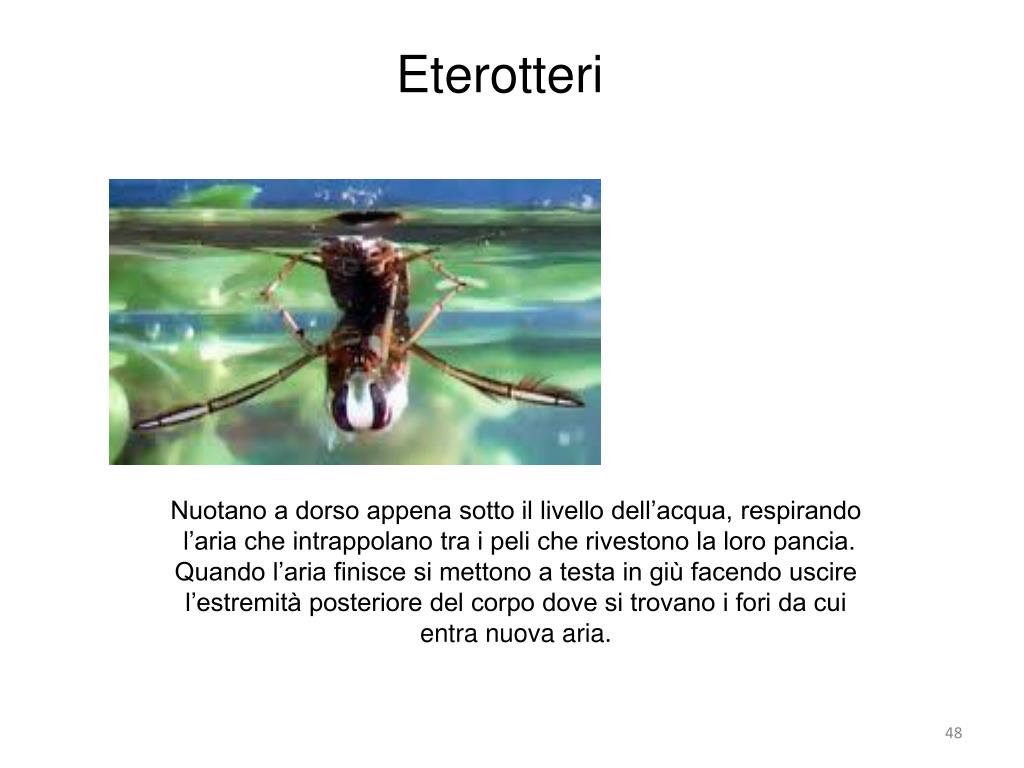 Eterotteri

Nuotano a dorso appena sotto il livello dell’acqua, respirando l’aria che intrappolano tra i peli che rivestono la loro pancia. Quando l’aria finisce si mettono a testa in giù facendo uscire l’estremità posteriore del corpo dove si trovano i fori da cui entra nuova aria.

48